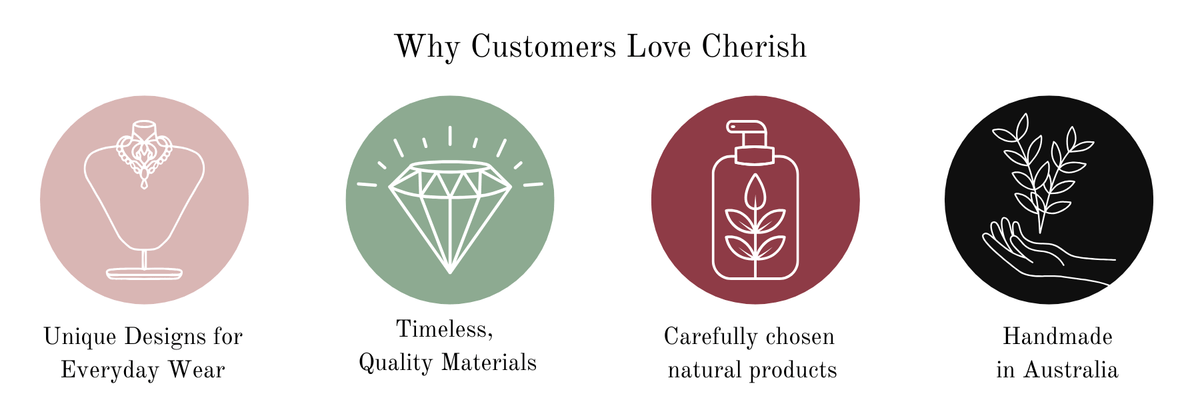 Why Customers Love Cherish

Unique Designs for
Everyday Wear

Timeless,
Quality Materials

Carefully chosen
natural products

Handmade
in Australia